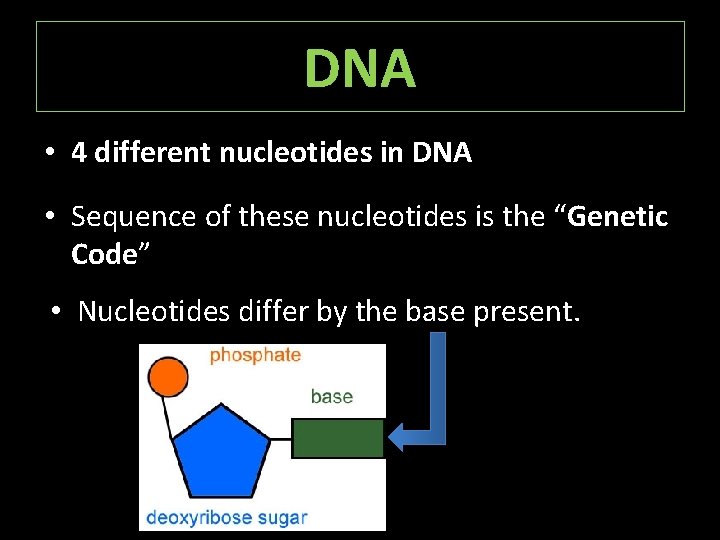 DNA

• 4 different nucleotides in DNA

• Sequence of these nucleotides is the “Genetic Code”

• Nucleotides differ by the base present.

phosphate

base

deoxyribose sugar